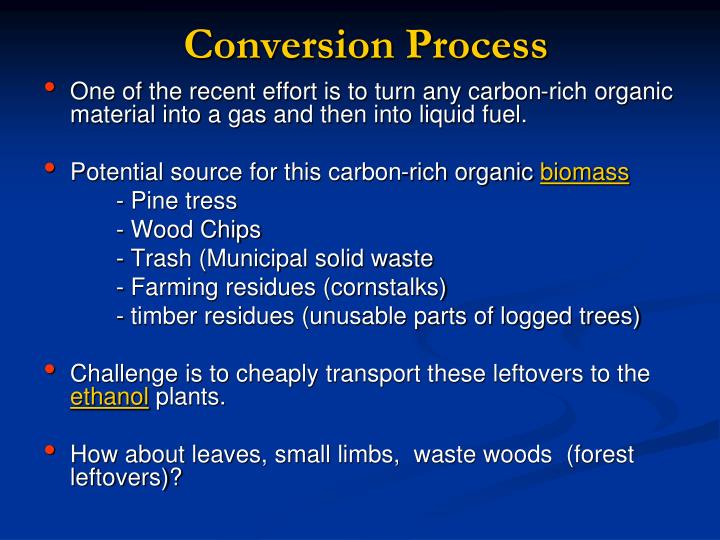 Conversion Process

• One of the recent effort is to turn any carbon-rich organic material into a gas and then into liquid fuel.

• Potential source for this carbon-rich organic biomass
- Pine tress
- Wood Chips
- Trash (Municipal solid waste
- Farming residues (cornstalks)
- timber residues (unusable parts of logged trees)

• Challenge is to cheaply transport these leftovers to the ethanol plants.

• How about leaves, small limbs, waste woods (forest leftovers)?